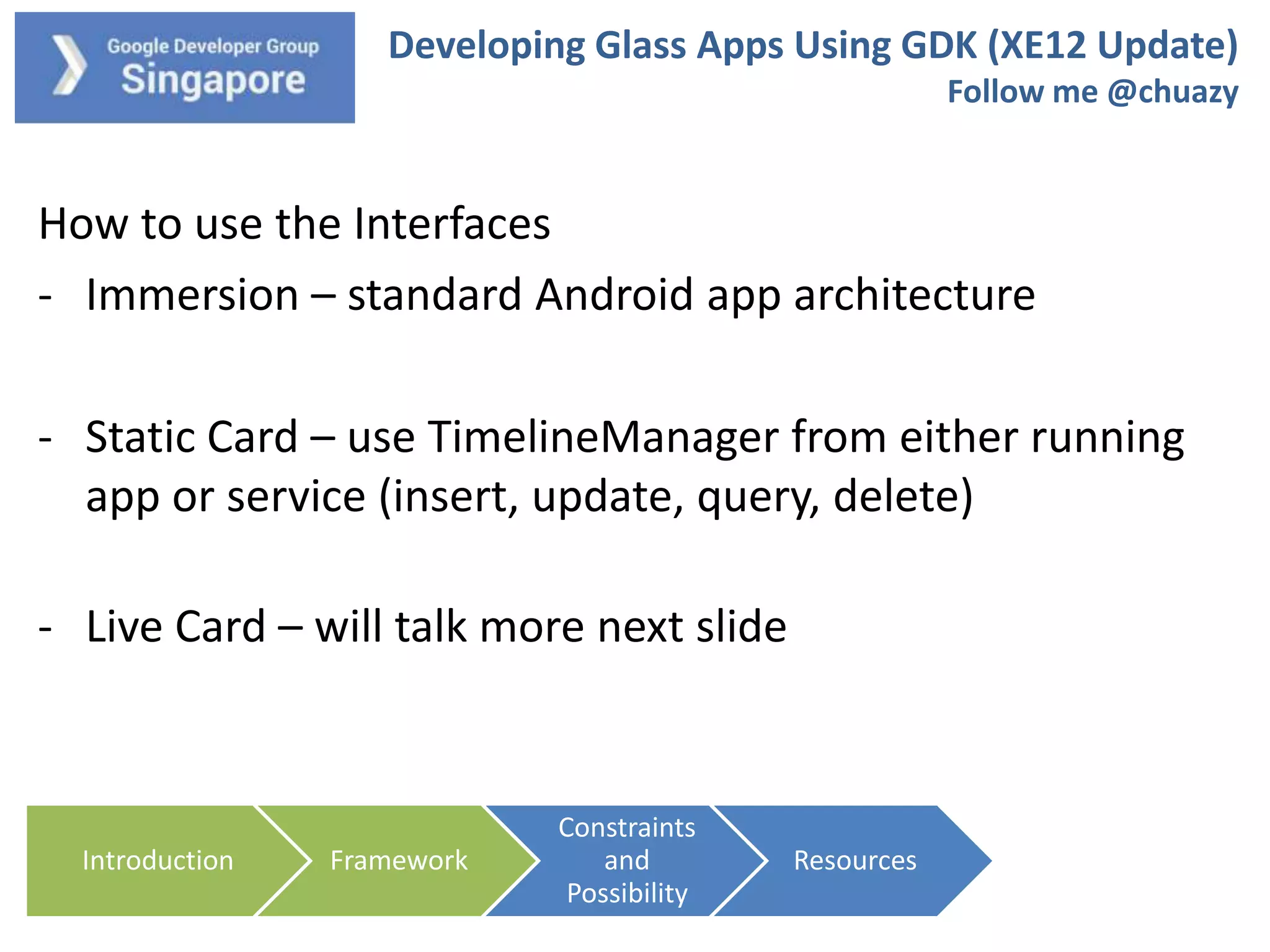 Google Developer Group
Singapore

Developing Glass Apps Using GDK (XE12 Update)
Follow me @chuazy

How to use the Interfaces

- Immersion – standard Android app architecture

- Static Card – use TimelineManager from either running app or service (insert, update, query, delete)

- Live Card – will talk more next slide

Introduction
Framework
Constraints and Possibility
Resources